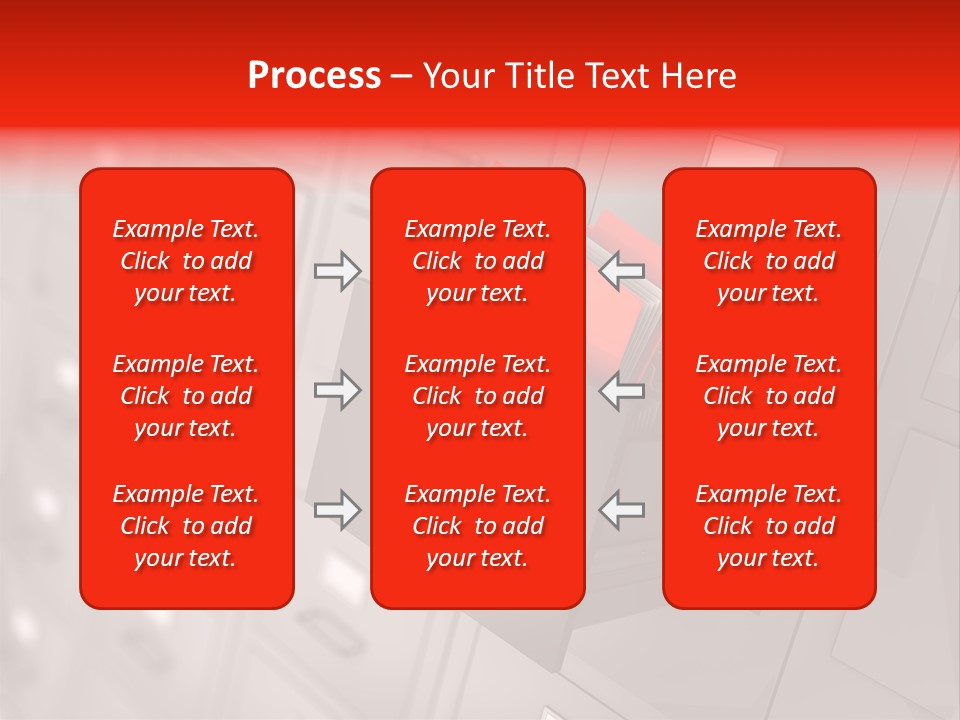 Process – Your Title Text Here

Example Text. Click to add your text.

Example Text. Click to add your text.

Example Text. Click to add your text.

Example Text. Click to add your text.

Example Text. Click to add your text.

Example Text. Click to add your text.

Example Text. Click to add your text.

Example Text. Click to add your text.

Example Text. Click to add your text.